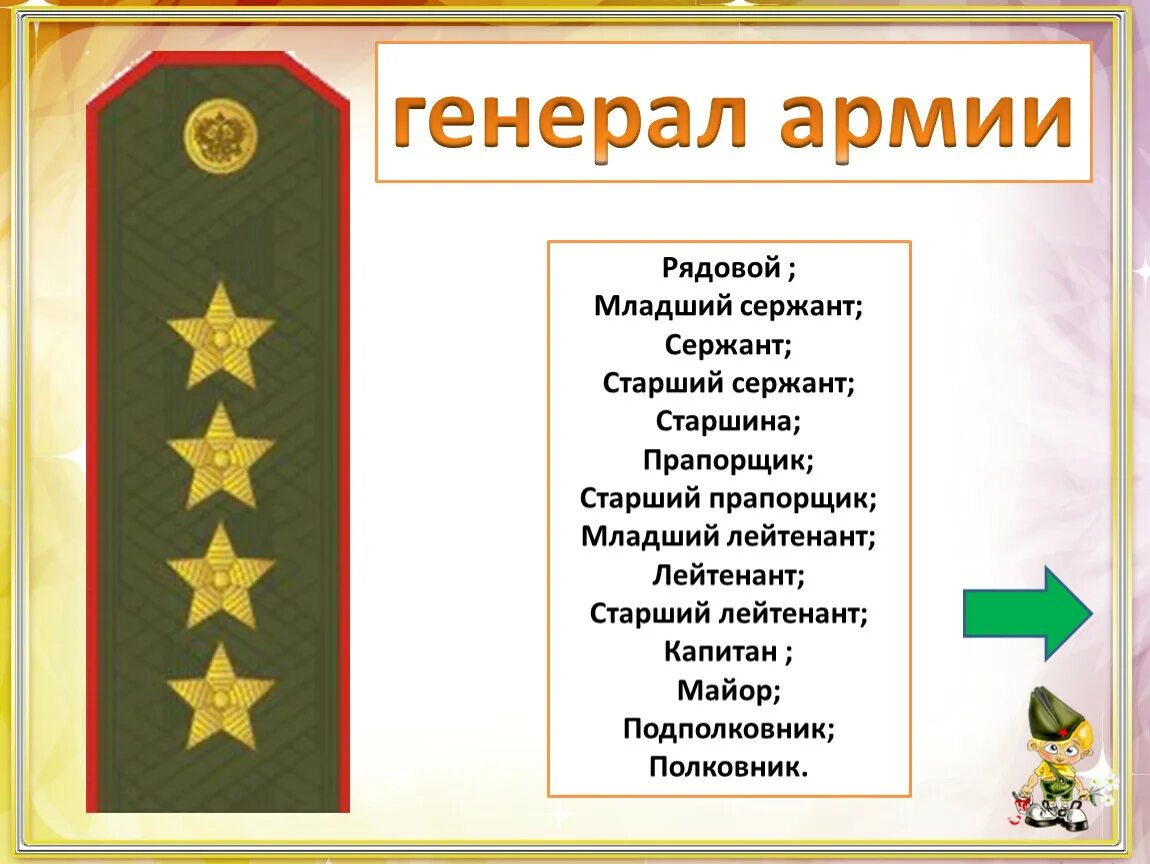 генерал армии

Рядовой ;
Младший сержант;
Сержант;
Старший сержант;
Старшина;
Прапорщик;
Старший прапорщик;
Младший лейтенант;
Лейтенант;
Старший лейтенант;
Капитан ;
Майор;
Подполковник;
Полковник.